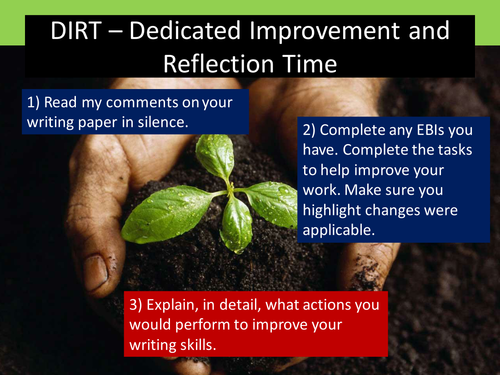 DIRT – Dedicated Improvement and Reflection Time

1) Read my comments on your writing paper in silence.

2) Complete any EBIs you have. Complete the tasks to help improve your work. Make sure you highlight changes were applicable.

3) Explain, in detail, what actions you would perform to improve your writing skills.